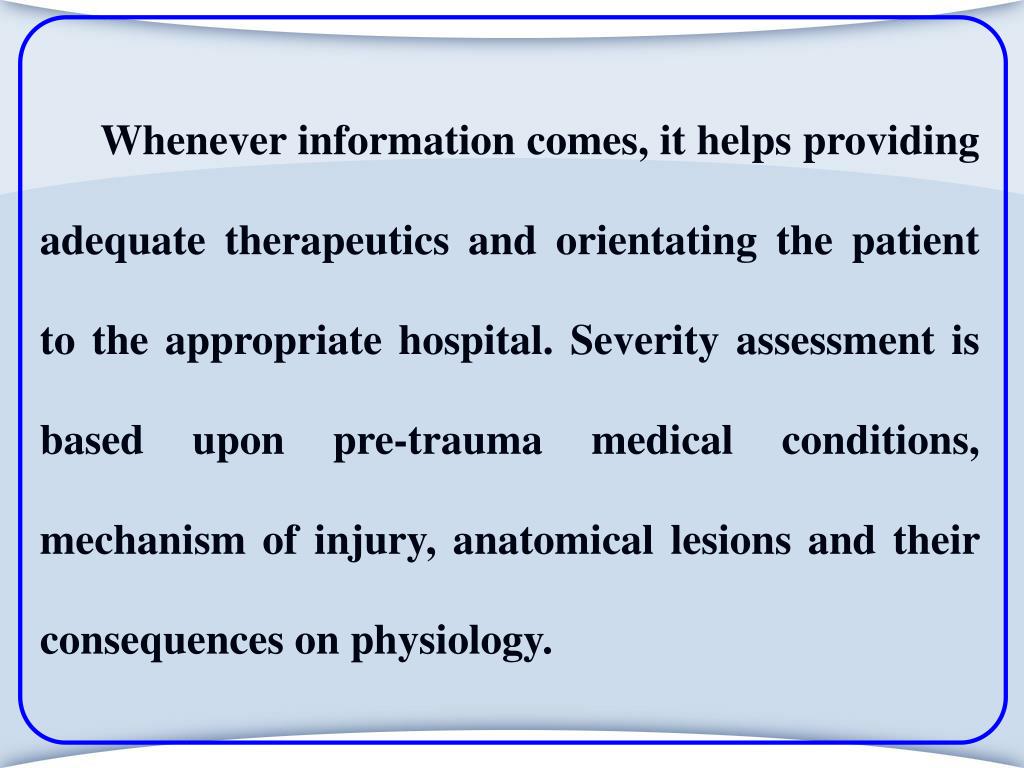 Whenever information comes, it helps providing adequate therapeutics and orientating the patient to the appropriate hospital. Severity assessment is based upon pre-trauma medical conditions, mechanism of injury, anatomical lesions and their consequences on physiology.